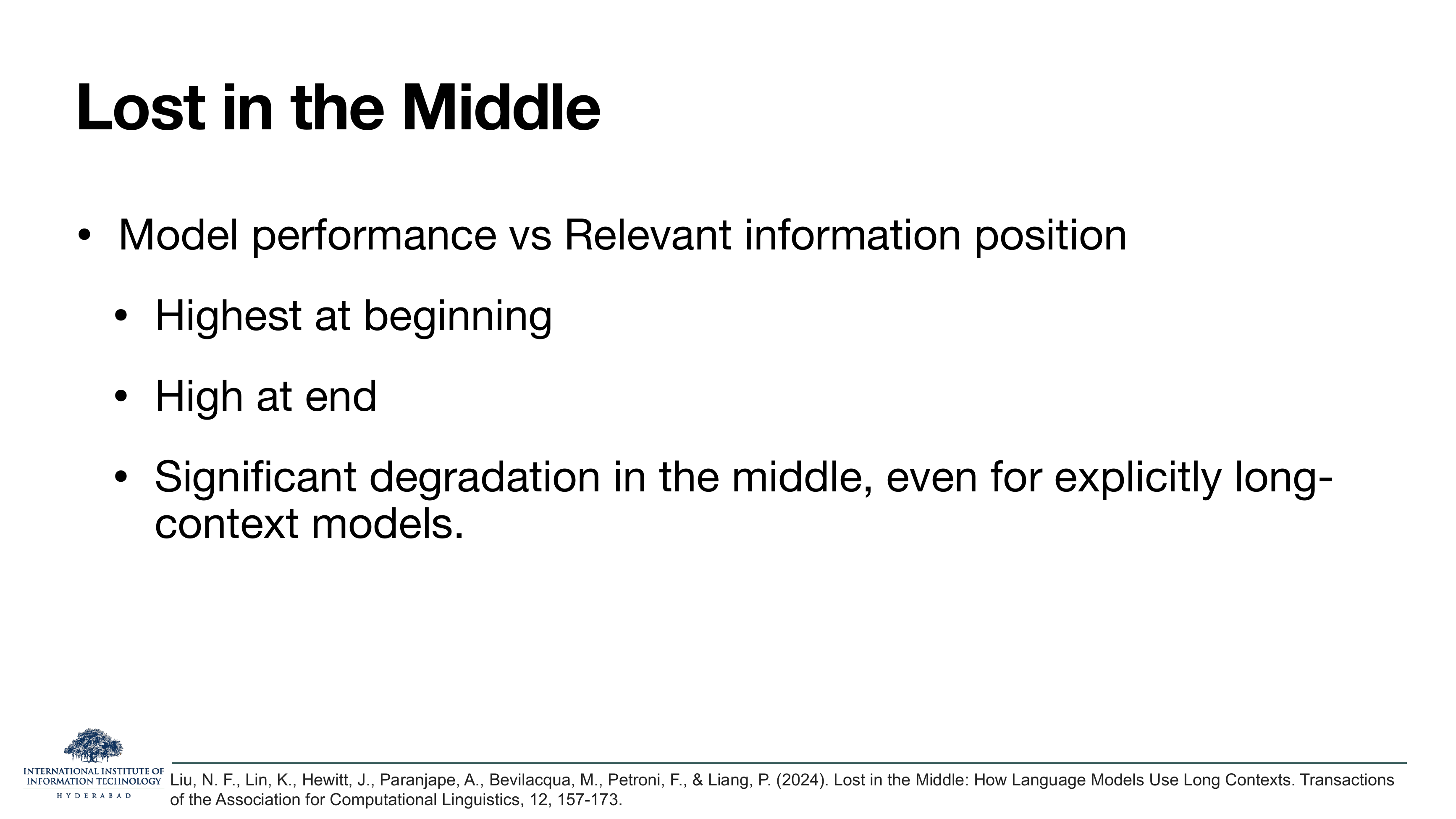 Lost in the Middle

• Model performance vs Relevant information position

• Highest at beginning

• High at end

• Significant degradation in the middle, even for explicitly long-context models.

INTERNATIONAL INSTITUTE OF
INFORMATION TECHNOLOGY
HYDERABAD

Liu, N. F., Lin, K., Hewitt, J., Paranjape, A., Bevilacqua, M., Petroni, F., & Liang, P. (2024). Lost in the Middle: How Language Models Use Long Contexts. Transactions of the Association for Computational Linguistics, 12, 157-173.